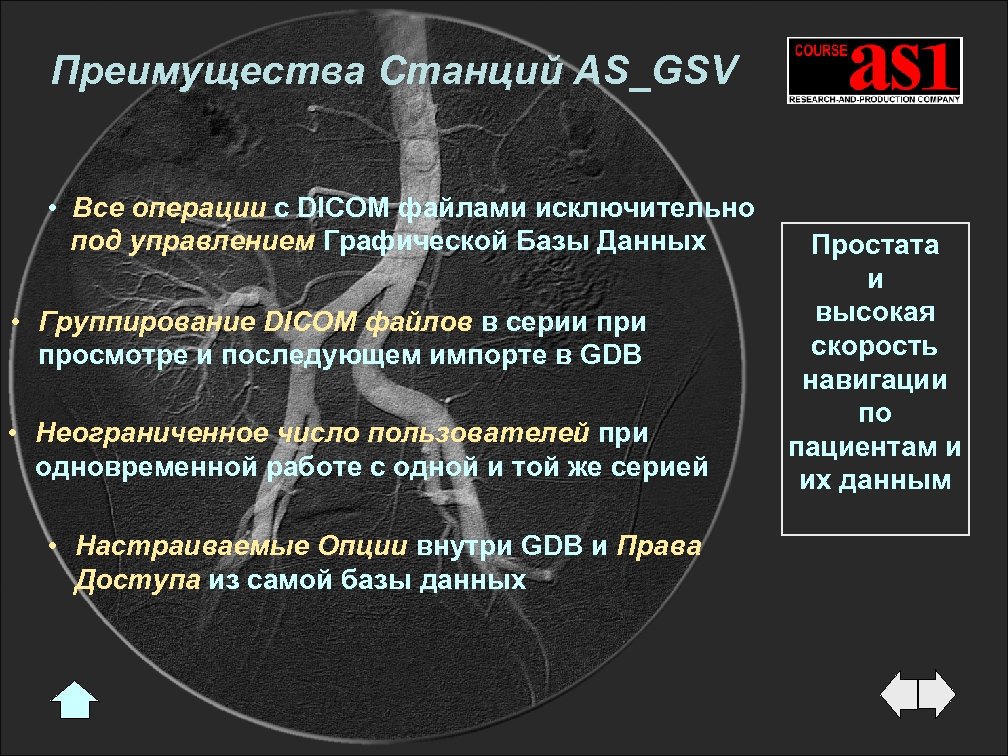 Преимущества Станций AS_GSV

COURSE as1
RESEARCH-AND-PRODUCTION COMPANY

• Все операции с DICOM файлами исключительно под управлением Графической Базы Данных

• Группирование DICOM файлов в серии при просмотре и последующем импорте в GDB

• Неограниченное число пользователей при одновременной работе с одной и той же серией

• Настраиваемые Опции внутри GDB и Права Доступа из самой базы данных

Простата и высокая скорость навигации по пациентам и их данным